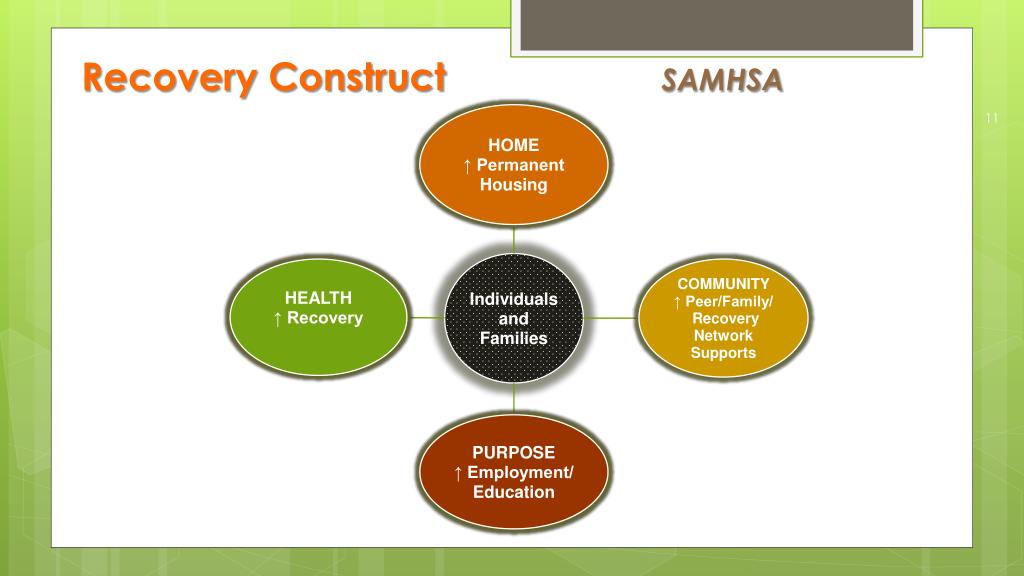 Recovery Construct

SAMHSA

11

HOME
↑ Permanent Housing

HEALTH
↑ Recovery

Individuals and Families

COMMUNITY
↑ Peer/Family/ Recovery Network Supports

PURPOSE
↑ Employment/ Education